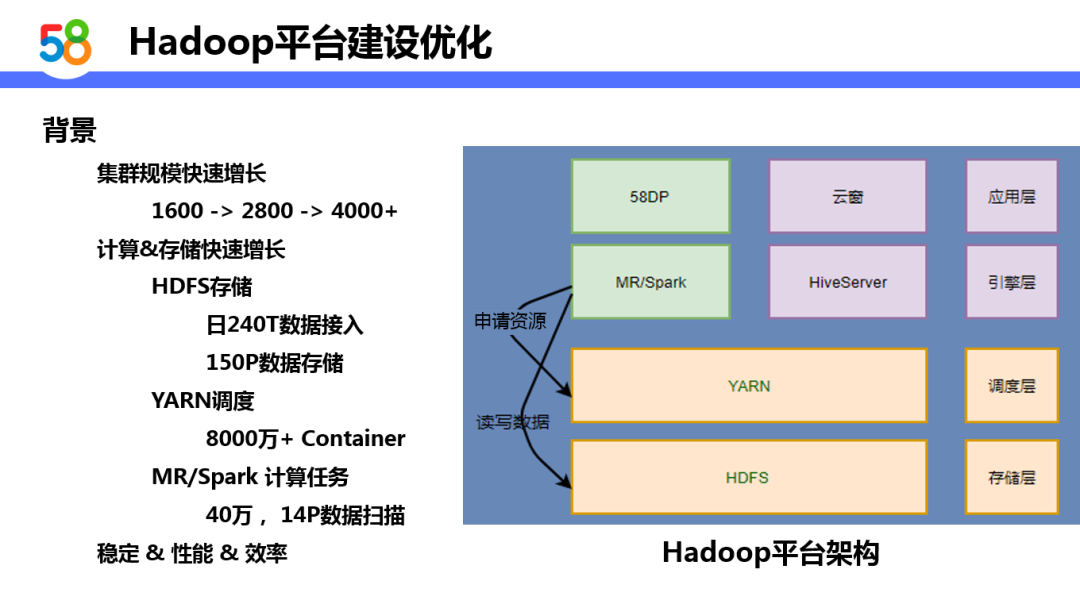 58

Hadoop平台建设优化

背景

集群规模快速增长

1600 -> 2800 -> 4000+

计算&存储快速增长

HDFS存储

日240T数据接入

150P数据存储

YARN调度

8000万+ Container

MR/Spark 计算任务

40万， 14P数据扫描

稳定 & 性能 & 效率

58DP

云窗

应用层

MR/Spark

HiveServer

引擎层

申请资源

YARN

调度层

读写数据

HDFS

存储层

Hadoop平台架构